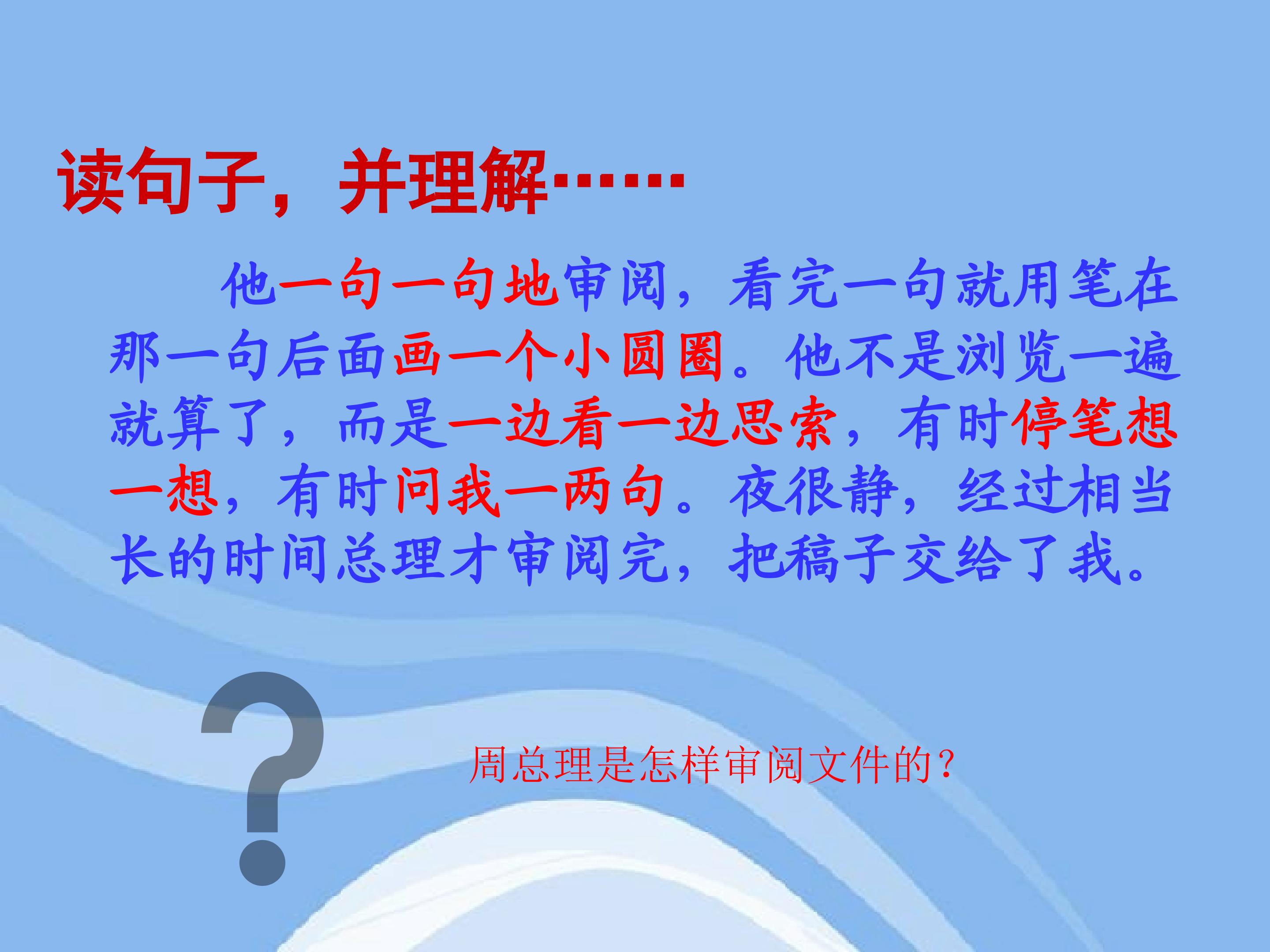 读句子，并理解……

他一句一句地审阅，看完一句就用笔在那一句后面画一个小圆圈。他不是浏览一遍就算了，而是一边看一边思索，有时停笔想一想，有时问我一两句。夜很静，经过相当长的时间总理才审阅完，把稿子交给了我。

?

周总理是怎样审阅文件的？